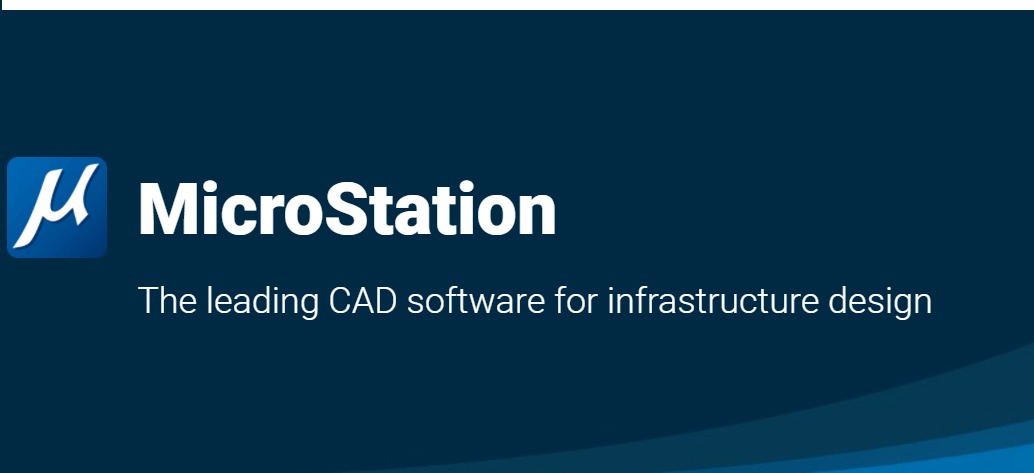 μ MicroStation

The leading CAD software for infrastructure design